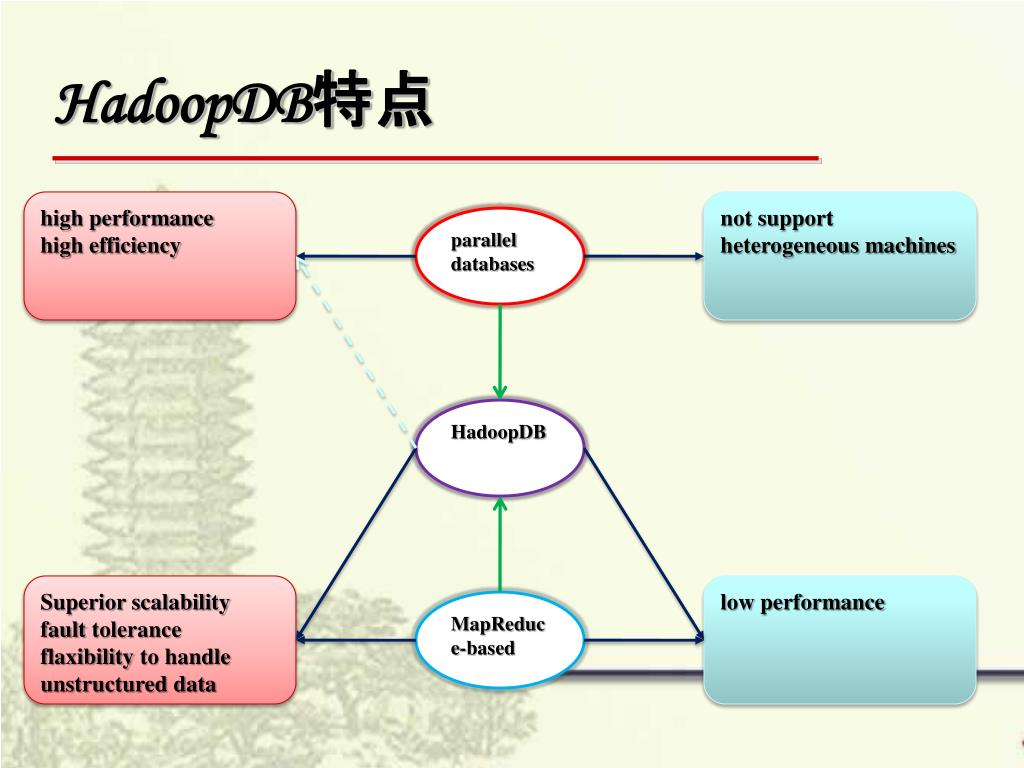 HadoopDB特点

high performance
high efficiency

parallel databases

not support heterogeneous machines

HadoopDB

Superior scalability
fault tolerance
flaxibility to handle unstructured data

MapReduce-based

low performance